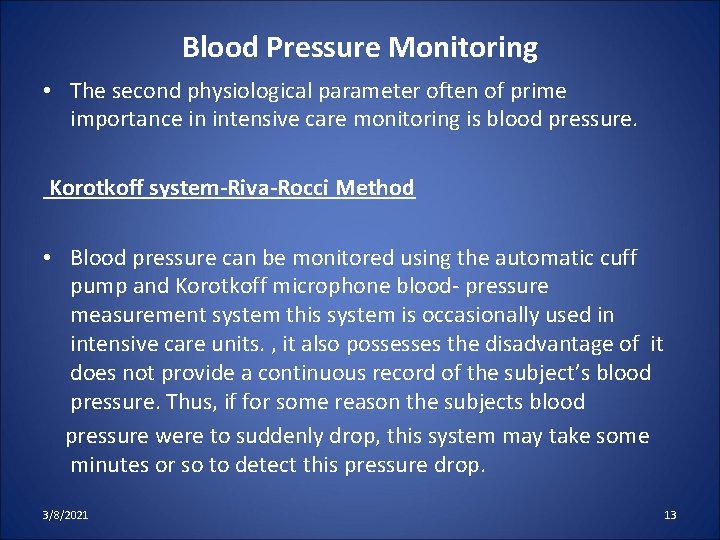 Blood Pressure Monitoring

• The second physiological parameter often of prime importance in intensive care monitoring is blood pressure.

Korotkoff system-Riva-Rocci Method

• Blood pressure can be monitored using the automatic cuff pump and Korotkoff microphone blood- pressure measurement system this system is occasionally used in intensive care units. , it also possesses the disadvantage of it does not provide a continuous record of the subject's blood pressure. Thus, if for some reason the subjects blood pressure were to suddenly drop, this system may take some minutes or so to detect this pressure drop.

3/8/2021

13